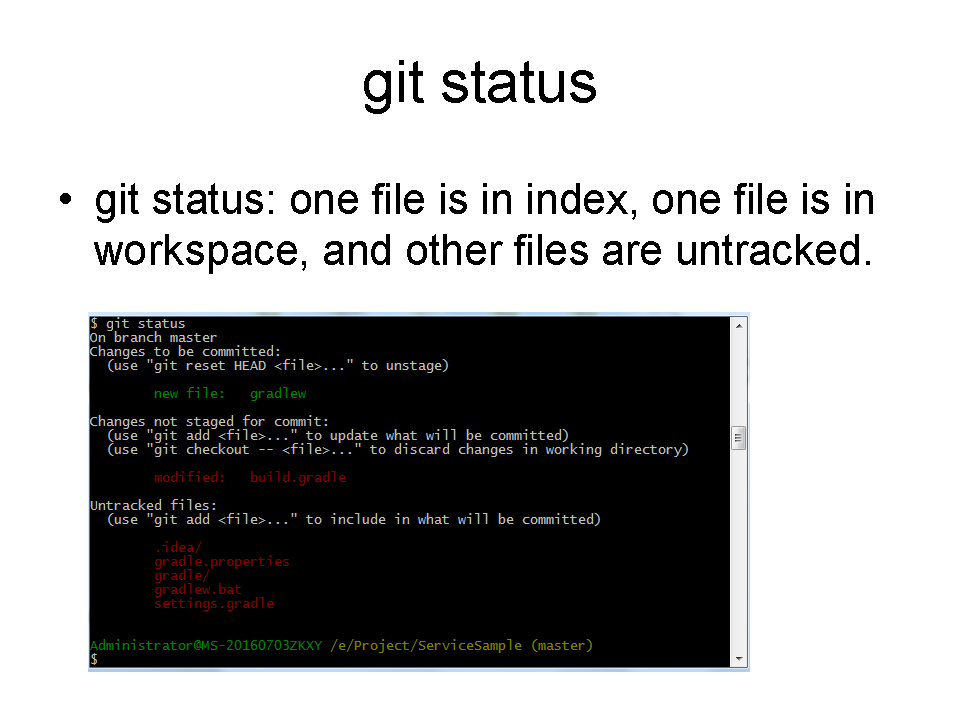 git status

• git status: one file is in index, one file is in workspace, and other files are untracked.

$ git status
On branch master
Changes to be committed:
  (use "git reset HEAD <file>..." to unstage)

        new file:   gradlew

Changes not staged for commit:
  (use "git add <file>..." to update what will be committed)
  (use "git checkout -- <file>..." to discard changes in working directory)

        modified:   build.gradle

Untracked files:
  (use "git add <file>..." to include in what will be committed)

        .idea/
        gradle.properties
        gradle/
        gradlew.bat
        settings.gradle

Administrator@MS-20160703ZKXY /e/Project/ServiceSample (master)
$